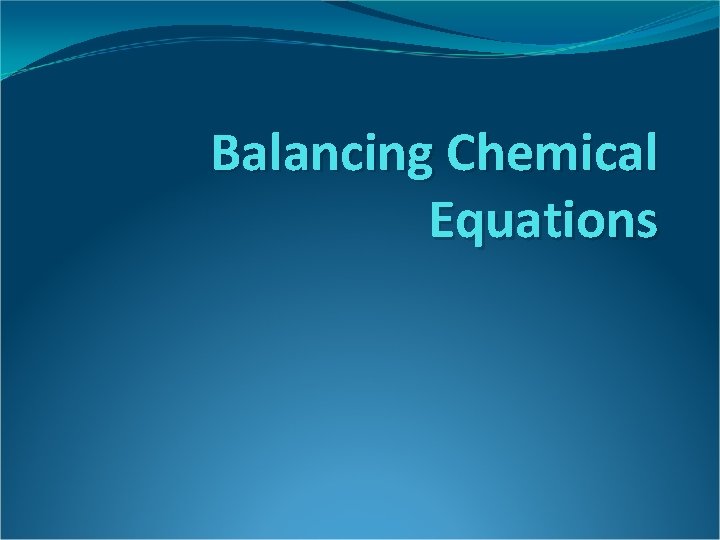 Balancing Chemical Equations